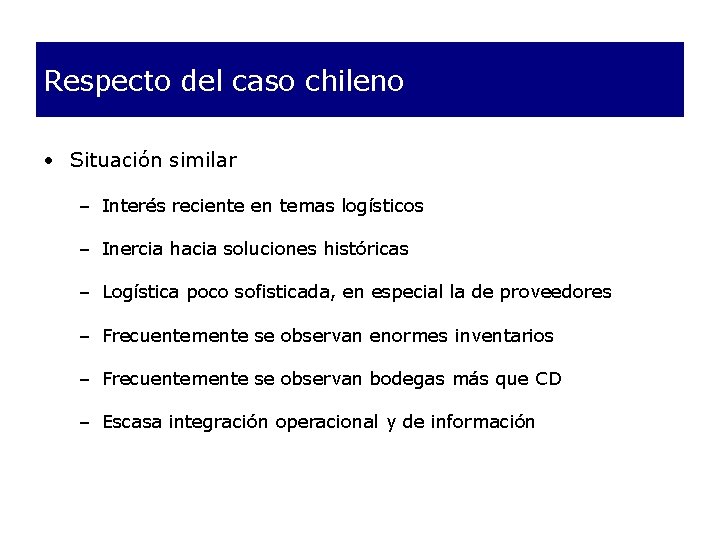 Respecto del caso chileno

• Situación similar

– Interés reciente en temas logísticos

– Inercia hacia soluciones históricas

– Logística poco sofisticada, en especial la de proveedores

– Frecuentemente se observan enormes inventarios

– Frecuentemente se observan bodegas más que CD

– Escasa integración operacional y de información